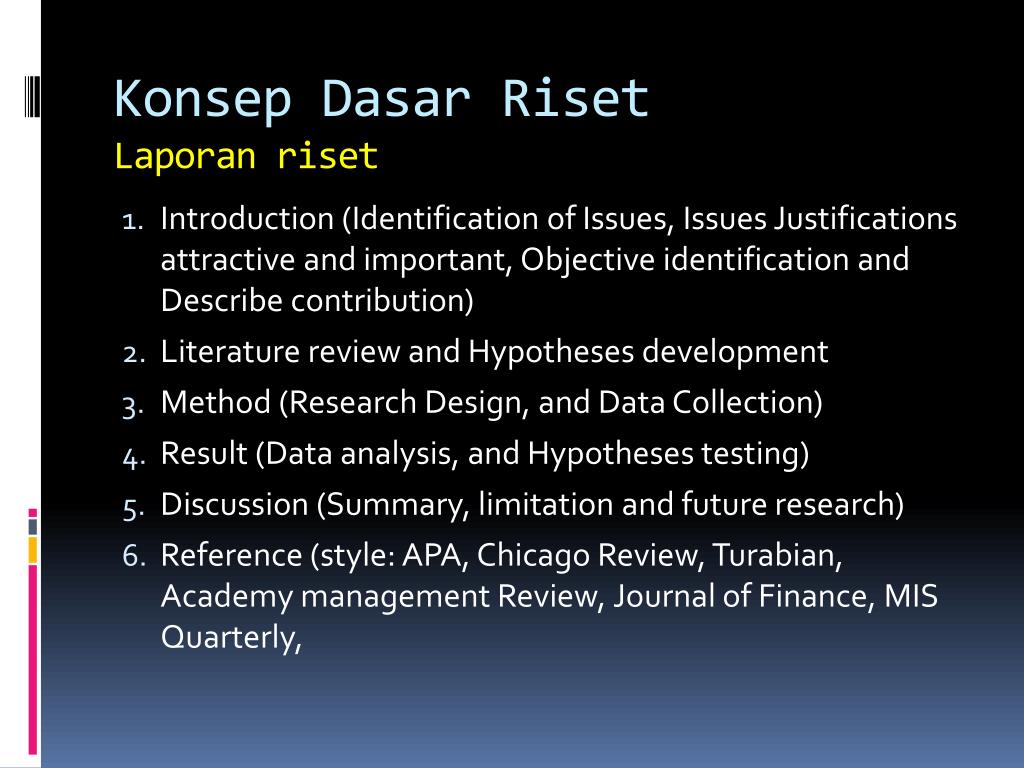 Konsep Dasar Riset
Laporan riset

1. Introduction (Identification of Issues, Issues Justifications attractive and important, Objective identification and Describe contribution)
2. Literature review and Hypotheses development
3. Method (Research Design, and Data Collection)
4. Result (Data analysis, and Hypotheses testing)
5. Discussion (Summary, limitation and future research)
6. Reference (style: APA, Chicago Review, Turabian, Academy management Review, Journal of Finance, MIS Quarterly,